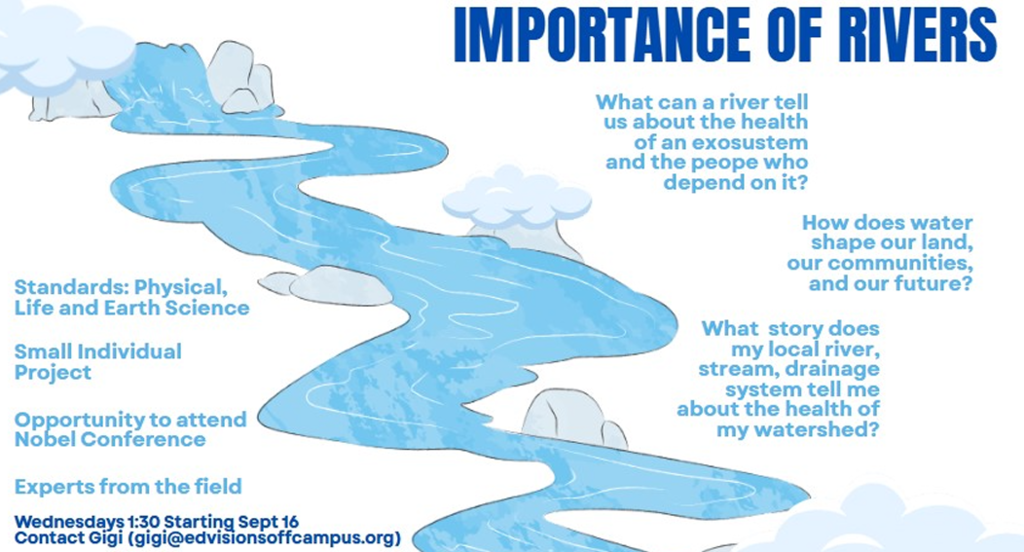 IMPORTANCE OF RIVERS

What can a river tell us about the health of an exosustem and the peope who depend on it?

How does water shape our land, our communities, and our future?

What story does my local river, stream, drainage system tell me about the health of my watershed?

Standards: Physical, Life and Earth Science

Small Individual Project

Opportunity to attend Nobel Conference

Experts from the field

Wednesdays 1:30 Starting Sept 16
Contact Gigi (gigi@edvisionsoffcampus.org)